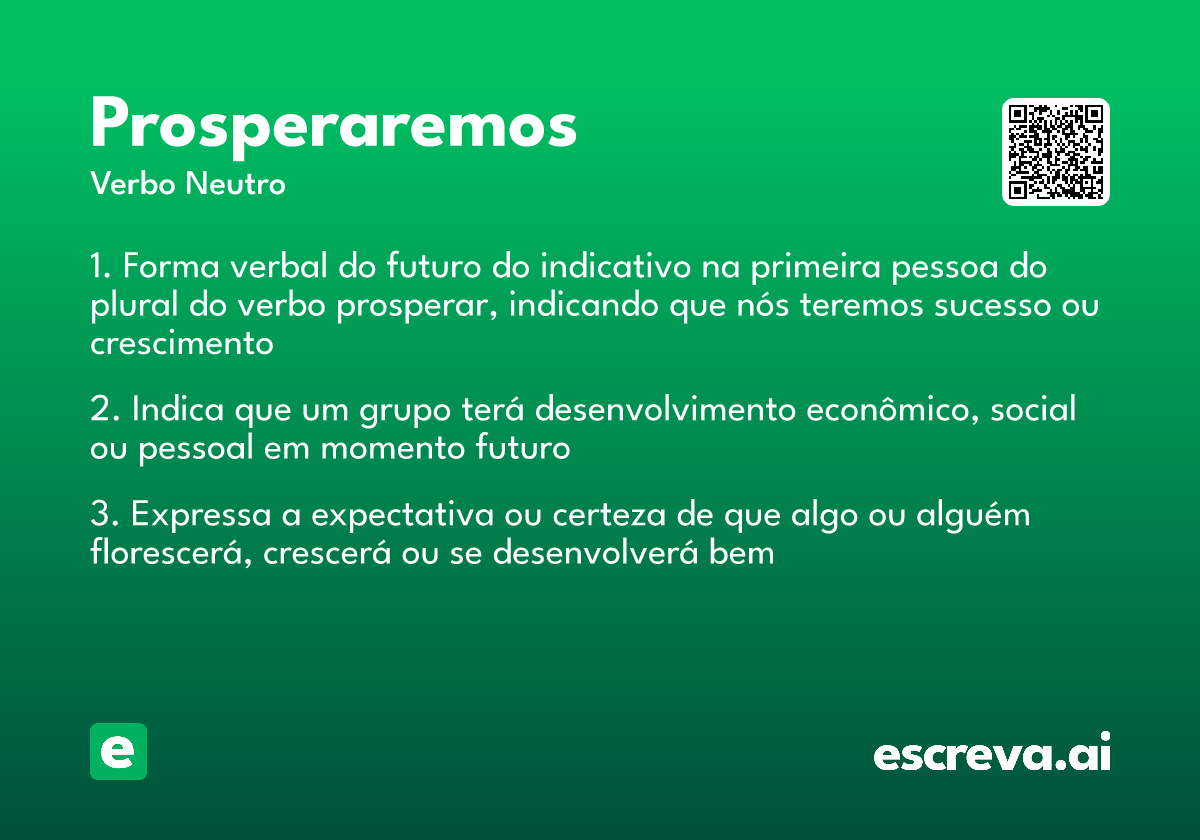 Prosperaremos
Verbo Neutro

1. Forma verbal do futuro do indicativo na primeira pessoa do plural do verbo prosperar, indicando que nós teremos sucesso ou crescimento

2. Indica que um grupo terá desenvolvimento econômico, social ou pessoal em momento futuro

3. Expressa a expectativa ou certeza de que algo ou alguém florescerá, crescerá ou se desenvolverá bem

e

escreva.ai